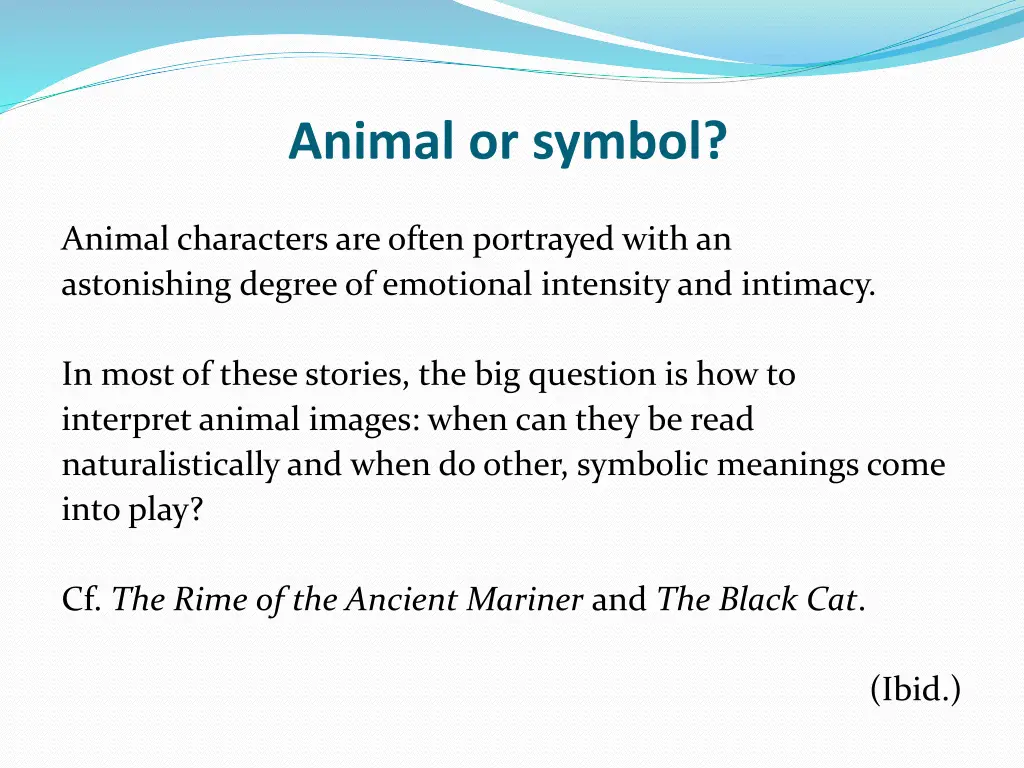 Animal or symbol?

Animal characters are often portrayed with an astonishing degree of emotional intensity and intimacy.

In most of these stories, the big question is how to interpret animal images: when can they be read naturalistically and when do other, symbolic meanings come into play?

Cf. The Rime of the Ancient Mariner and The Black Cat.

(Ibid.)